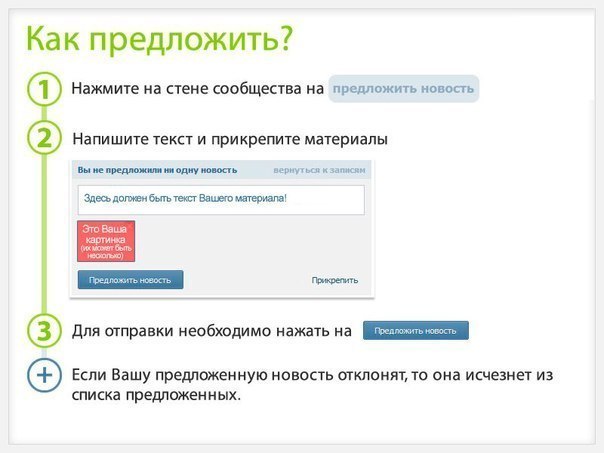 Как предложить?

1 Нажмите на стене сообщества на предложить новость

2 Напишите текст и прикрепите материалы

Вы не предложили ни одну новость вернуться к записям

Здесь должен быть текст Вашего материала!

Это Ваша картинка (их может быть несколько)

Предложить новость

Прикрепить

3 Для отправки необходимо нажать на Предложить новость

+ Если Вашу предложенную новость отклонят, то она исчезнет из списка предложенных.